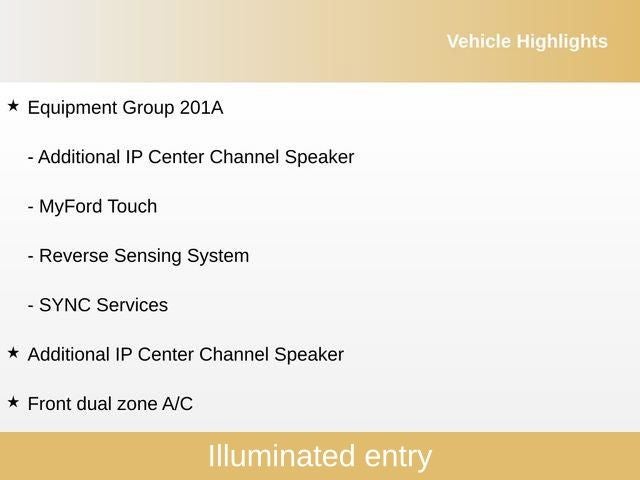 Vehicle Highlights

★ Equipment Group 201A

- Additional IP Center Channel Speaker

- MyFord Touch

- Reverse Sensing System

- SYNC Services

★ Additional IP Center Channel Speaker

★ Front dual zone A/C

Illuminated entry